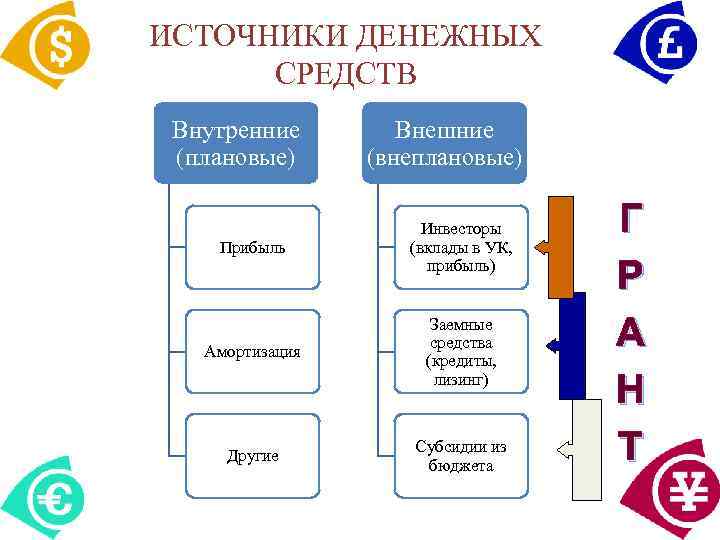 $

£

ИСТОЧНИКИ ДЕНЕЖНЫХ СРЕДСТВ

Внутренние (плановые)

Прибыль

Амортизация

Другие

Внешние (внеплановые)

Инвесторы (вклады в УК, прибыль)

Заемные средства (кредиты, лизинг)

Субсидии из бюджета

Г
Р
А
Н
Т

€

¥